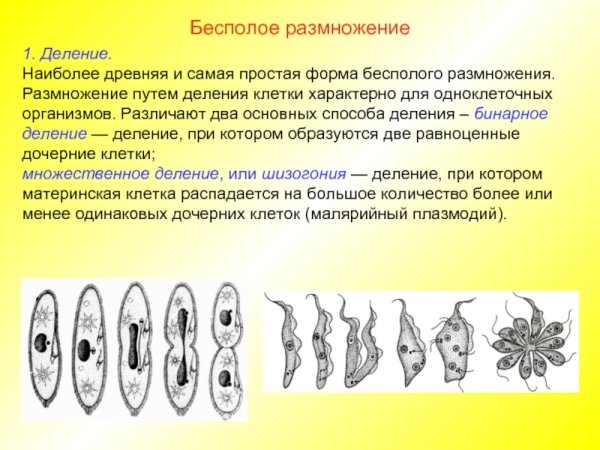 Бесполое размножение

1. Деление.
Наиболее древняя и самая простая форма бесполого размножения. Размножение путем деления клетки характерно для одноклеточных организмов. Различают два основных способа деления – бинарное деление — деление, при котором образуются две равноценные дочерние клетки;
множественное деление, или шизогония — деление, при котором материнская клетка распадается на большое количество более или менее одинаковых дочерних клеток (малярийный плазмодий).